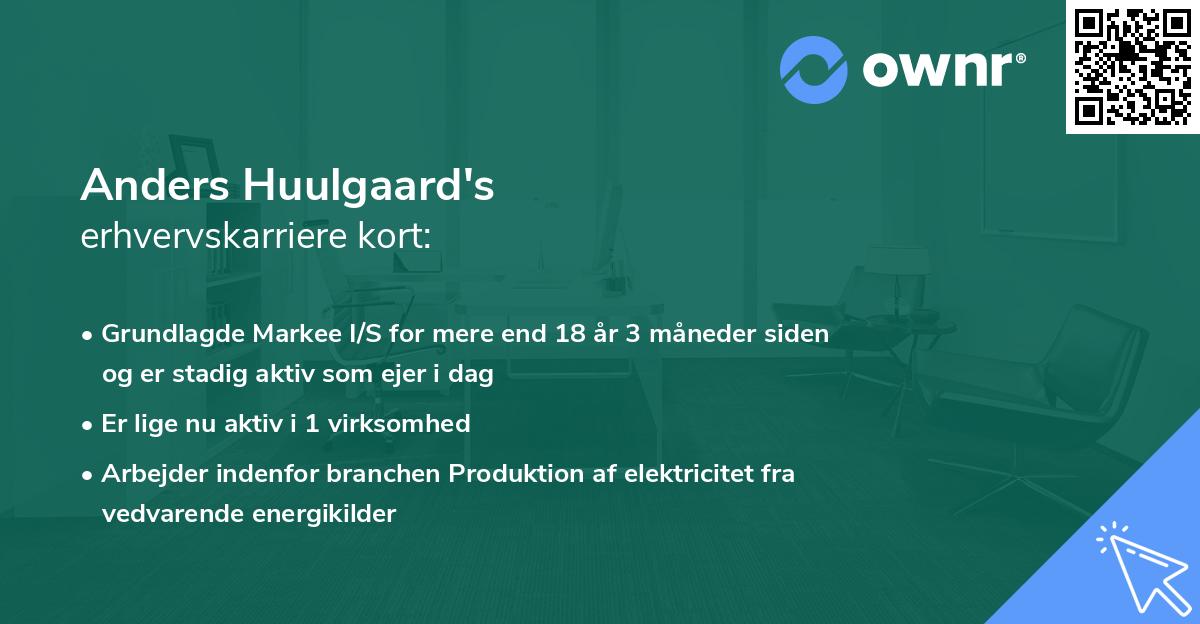 ownr®

Anders Huulgaard's
erhvervskarriere kort:

• Grundlagde Markee I/S for mere end 18 år 3 måneder siden og er stadig aktiv som ejer i dag
• Er lige nu aktiv i 1 virksomhed
• Arbejder indenfor branchen Produktion af elektricitet fra vedvarende energikilder